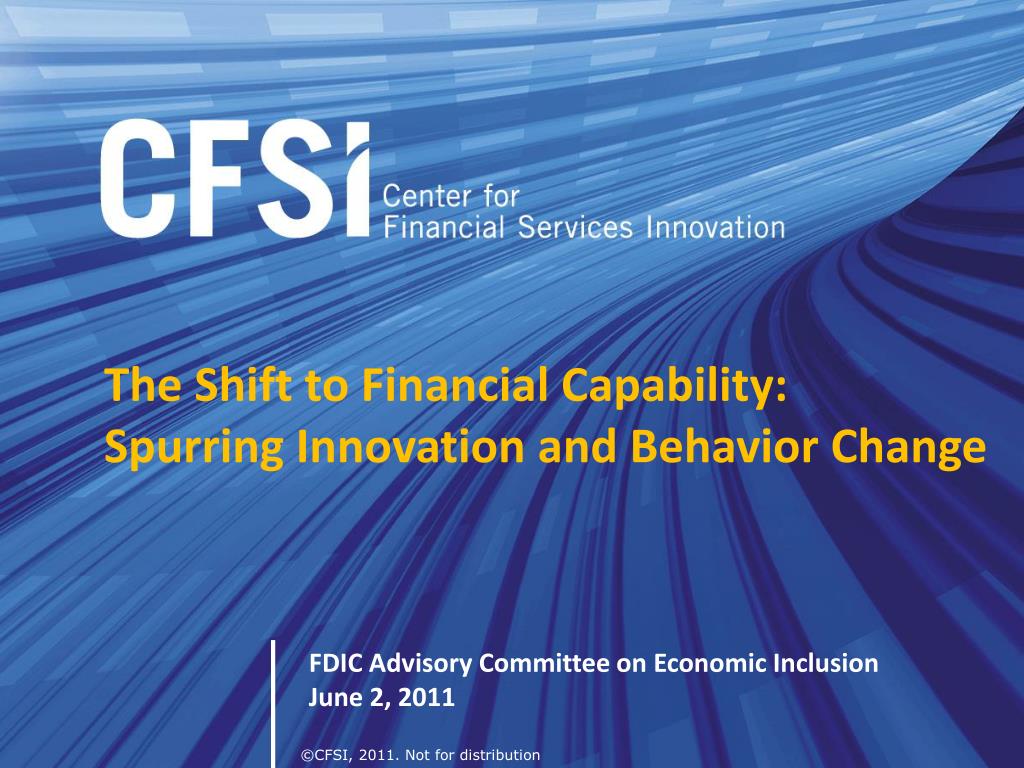 CFSI Center for Financial Services Innovation

The Shift to Financial Capability:
Spurring Innovation and Behavior Change

FDIC Advisory Committee on Economic Inclusion
June 2, 2011

©CFSI, 2011. Not for distribution